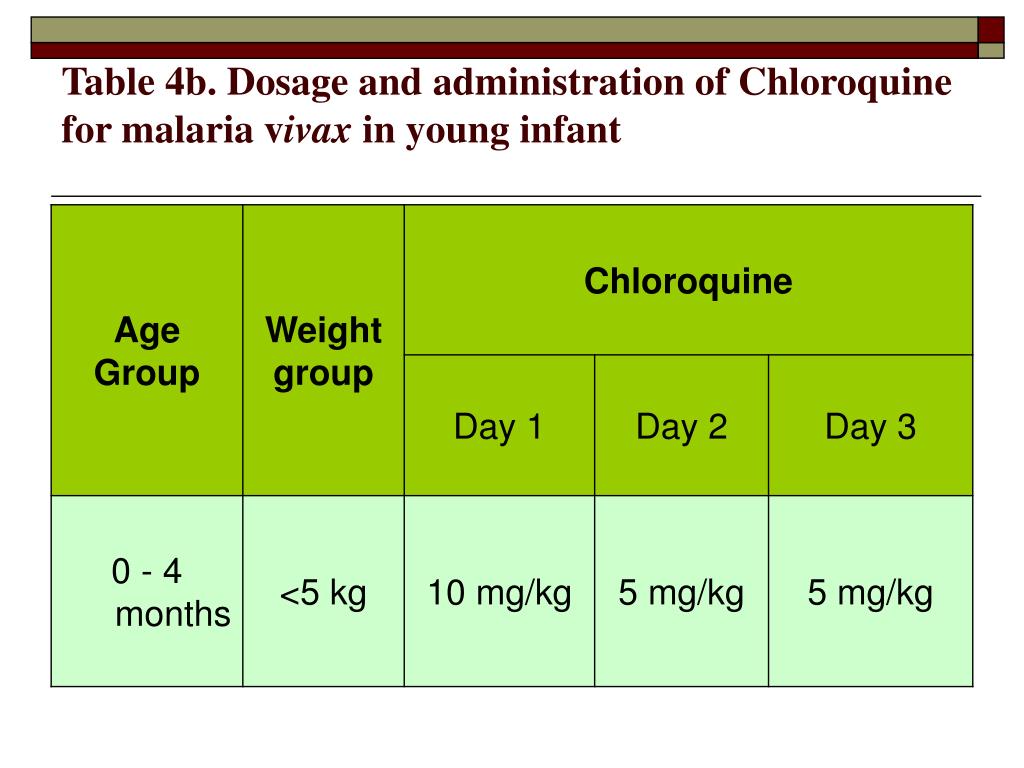 Table 4b. Dosage and administration of Chloroquine for malaria vivax in young infant

| Age Group | Weight group | Chloroquine | | |
|---|---|---|---|---|
| | | Day 1 | Day 2 | Day 3 |
| 0 - 4 months | <5 kg | 10 mg/kg | 5 mg/kg | 5 mg/kg |